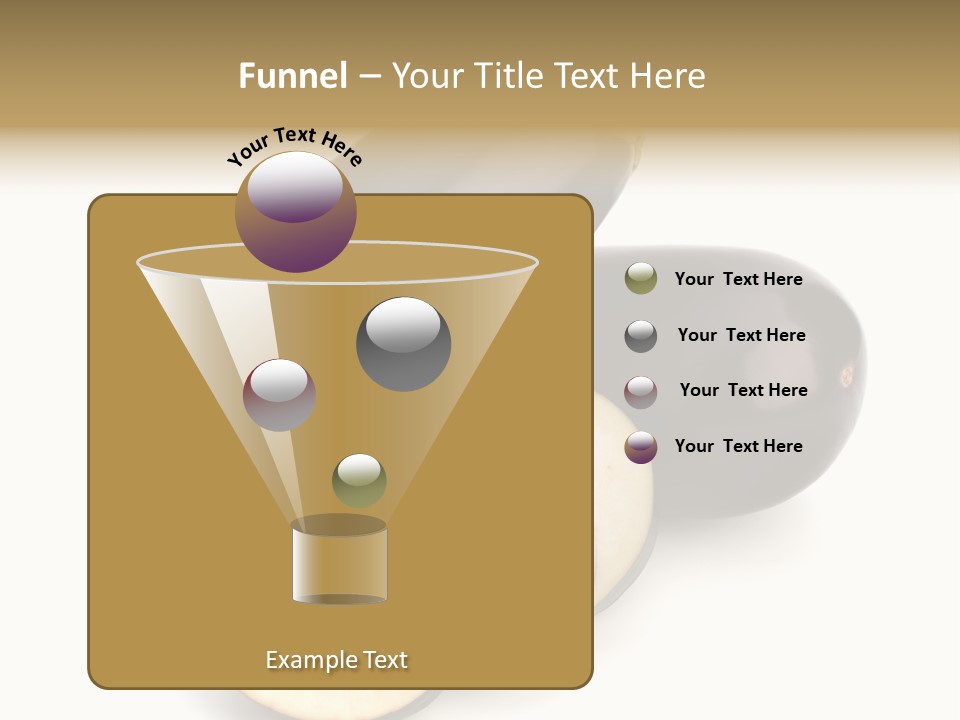 Funnel – Your Title Text Here

Your Text Here

Your Text Here

Your Text Here

Your Text Here

Your Text Here

Example Text